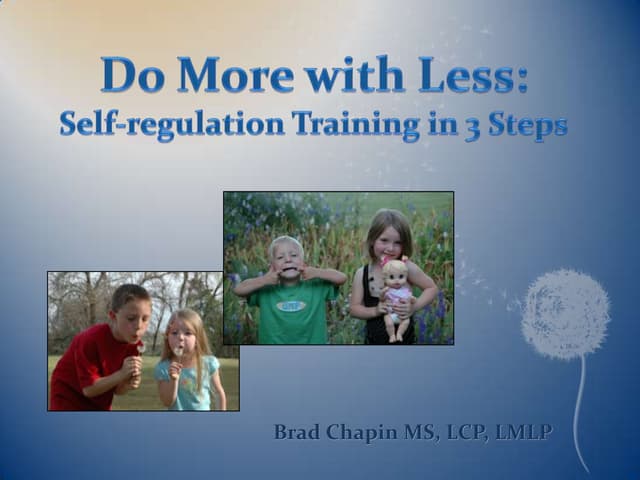 Do More with Less:
Self-regulation Training in 3 Steps

Brad Chapin MS, LCP, LMLP